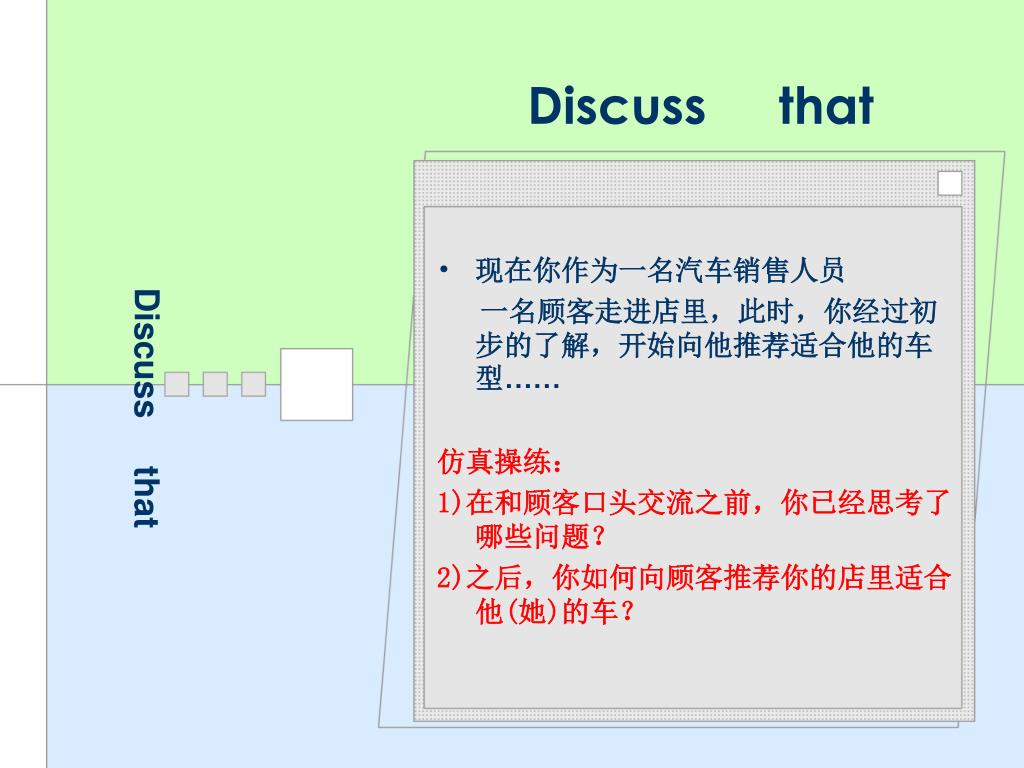 Discuss that

Discuss that

• 现在你作为一名汽车销售人员
一名顾客走进店里，此时，你经过初步的了解，开始向他推荐适合他的车型……

仿真操练：
1)在和顾客口头交流之前，你已经思考了哪些问题？
2)之后，你如何向顾客推荐你的店里适合他(她)的车？